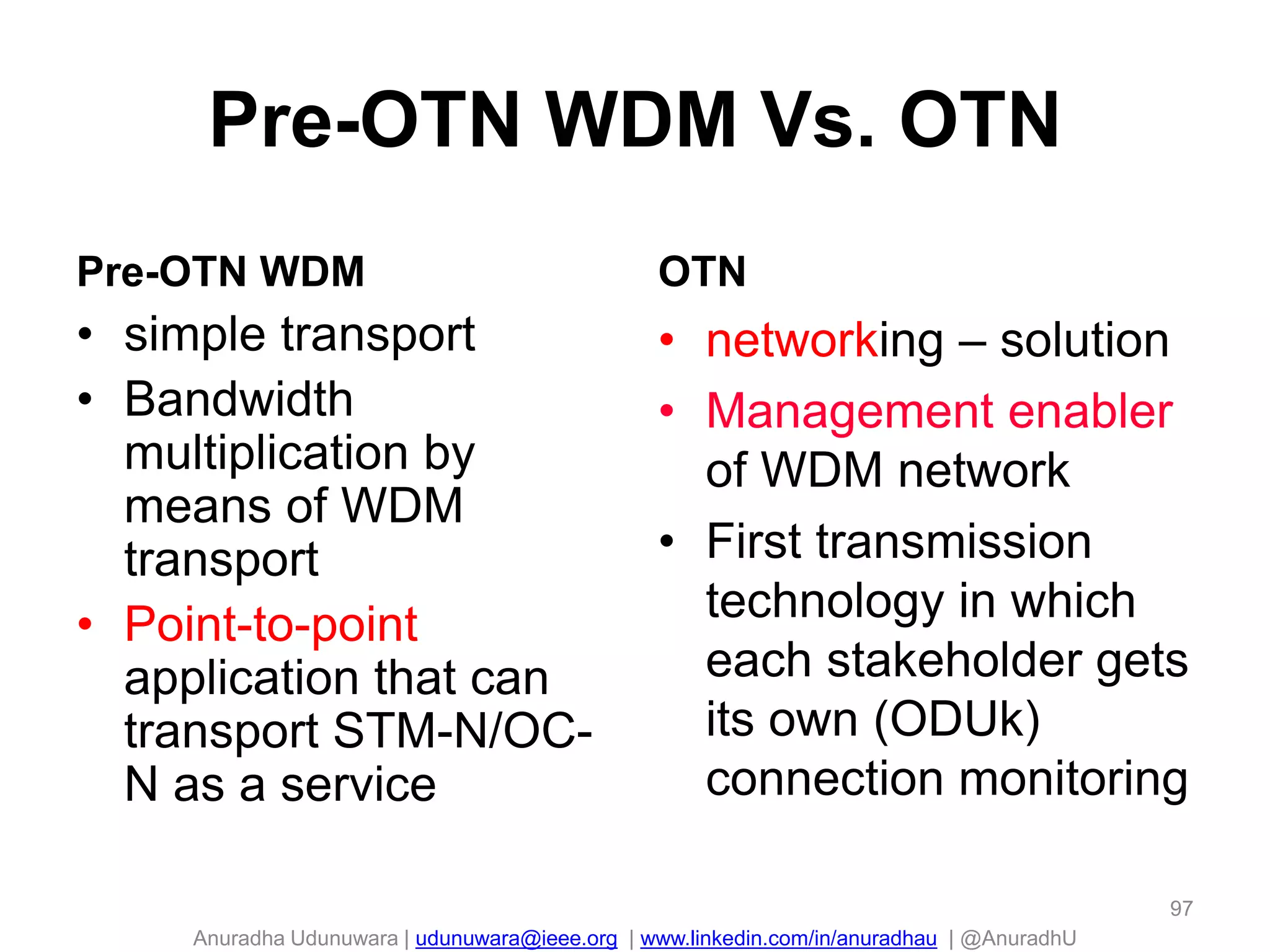 Pre-OTN WDM Vs. OTN

Pre-OTN WDM
• simple transport
• Bandwidth multiplication by means of WDM transport
• Point-to-point application that can transport STM-N/OC-N as a service

OTN
• networking – solution
• Management enabler of WDM network
• First transmission technology in which each stakeholder gets its own (ODUk) connection monitoring

97

Anuradha Udunuwara | udunuwara@ieee.org | www.linkedin.com/in/anuradhau | @AnuradhU